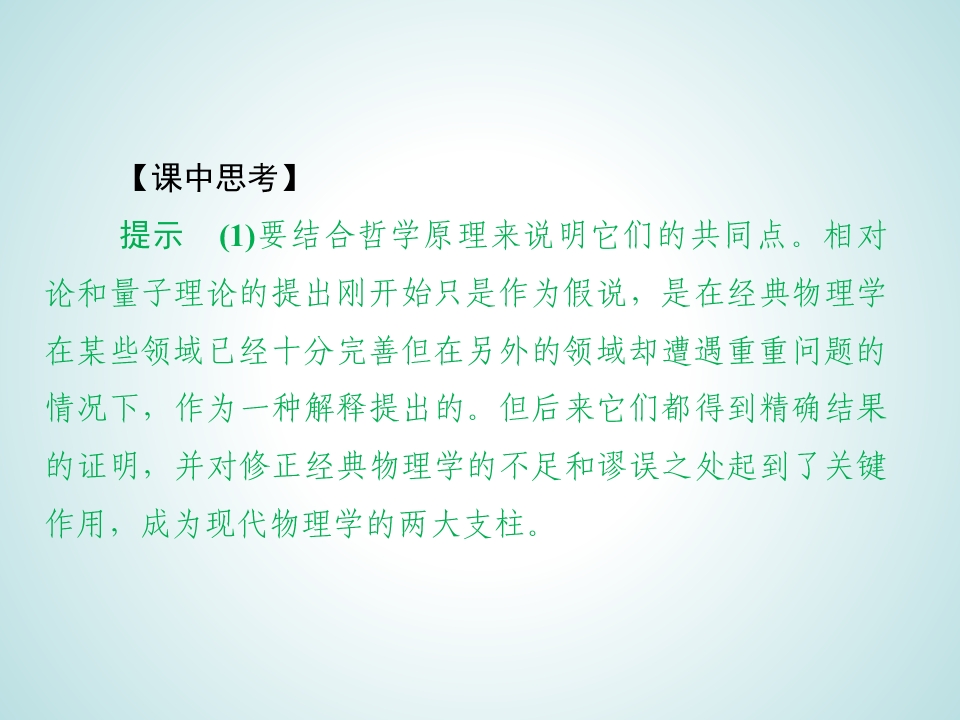 【课中思考】

提示　(1)要结合哲学原理来说明它们的共同点。相对论和量子理论的提出刚开始只是作为假说，是在经典物理学在某些领域已经十分完善但在另外的领域却遭遇重重问题的情况下，作为一种解释提出的。但后来它们都得到精确结果的证明，并对修正经典物理学的不足和谬误之处起到了关键作用，成为现代物理学的两大支柱。